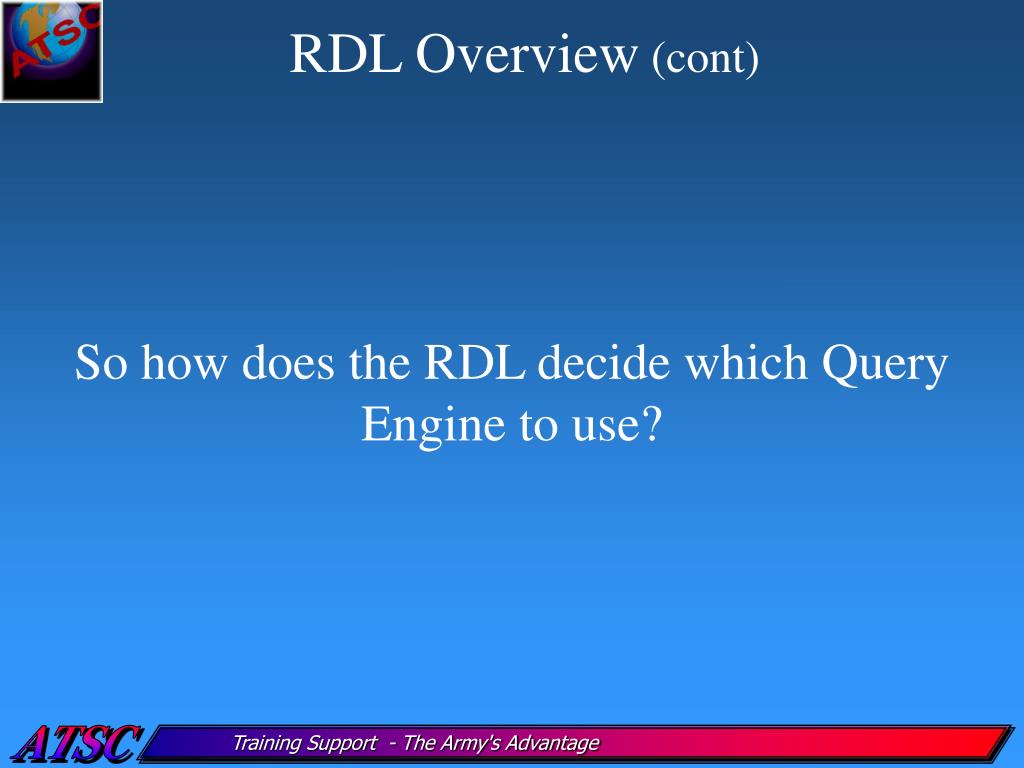 ATSC

RDL Overview (cont)

So how does the RDL decide which Query Engine to use?

ATSC

Training Support - The Army's Advantage